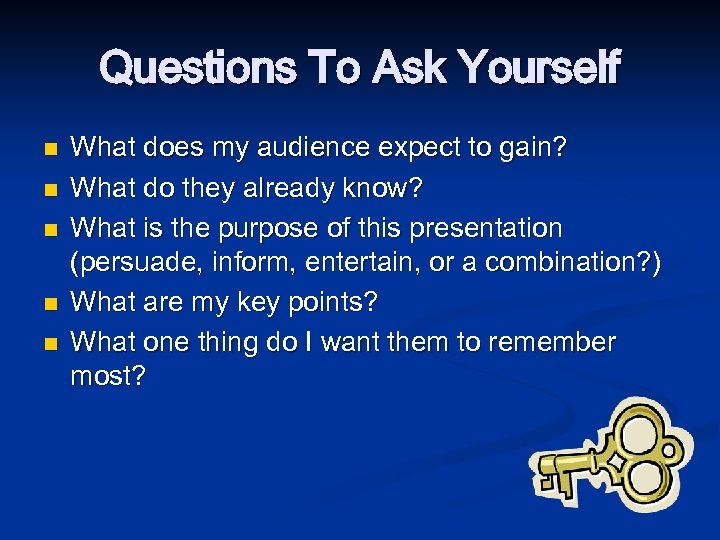 Questions To Ask Yourself

- What does my audience expect to gain?
- What do they already know?
- What is the purpose of this presentation (persuade, inform, entertain, or a combination?)
- What are my key points?
- What one thing do I want them to remember most?